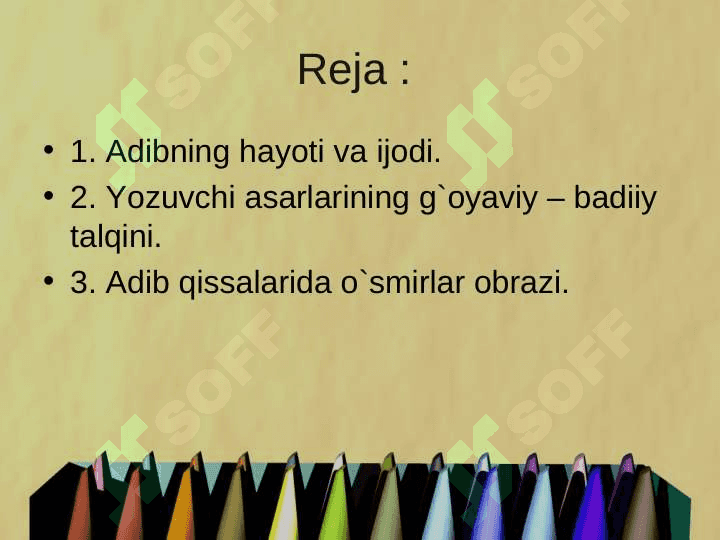 Reja :

• 1. Adibning hayoti va ijodi.
• 2. Yozuvchi asarlarining g`oyaviy – badiiy talqini.
• 3. Adib qissalarida o`smirlar obrazi.

SOFF SOFF SOFF SOFF